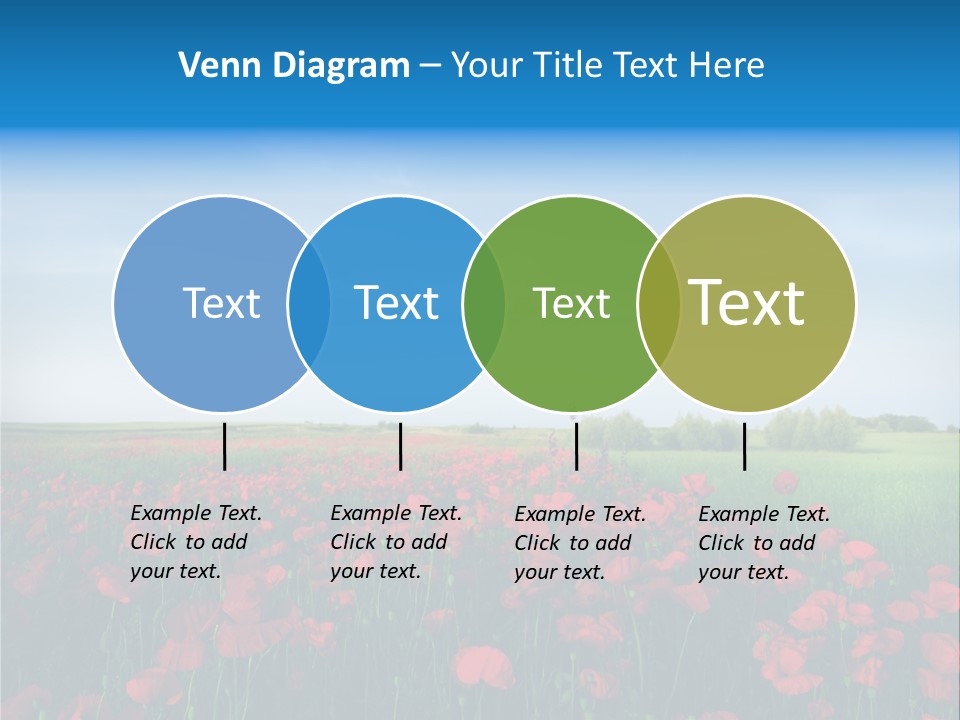 Venn Diagram – Your Title Text Here

Text

Text

Text

Text

Example Text. Click to add your text.

Example Text. Click to add your text.

Example Text. Click to add your text.

Example Text. Click to add your text.